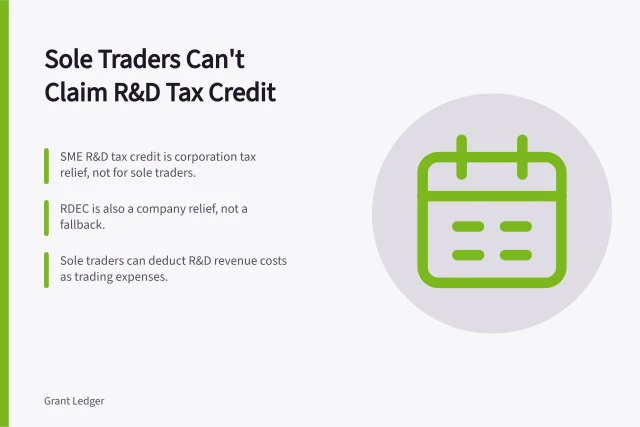 Sole Traders Can't Claim R&D Tax Credit

SME R&D tax credit is corporation tax relief, not for sole traders.

RDEC is also a company relief, not a fallback.

Sole traders can deduct R&D revenue costs as trading expenses.

Grant Ledger